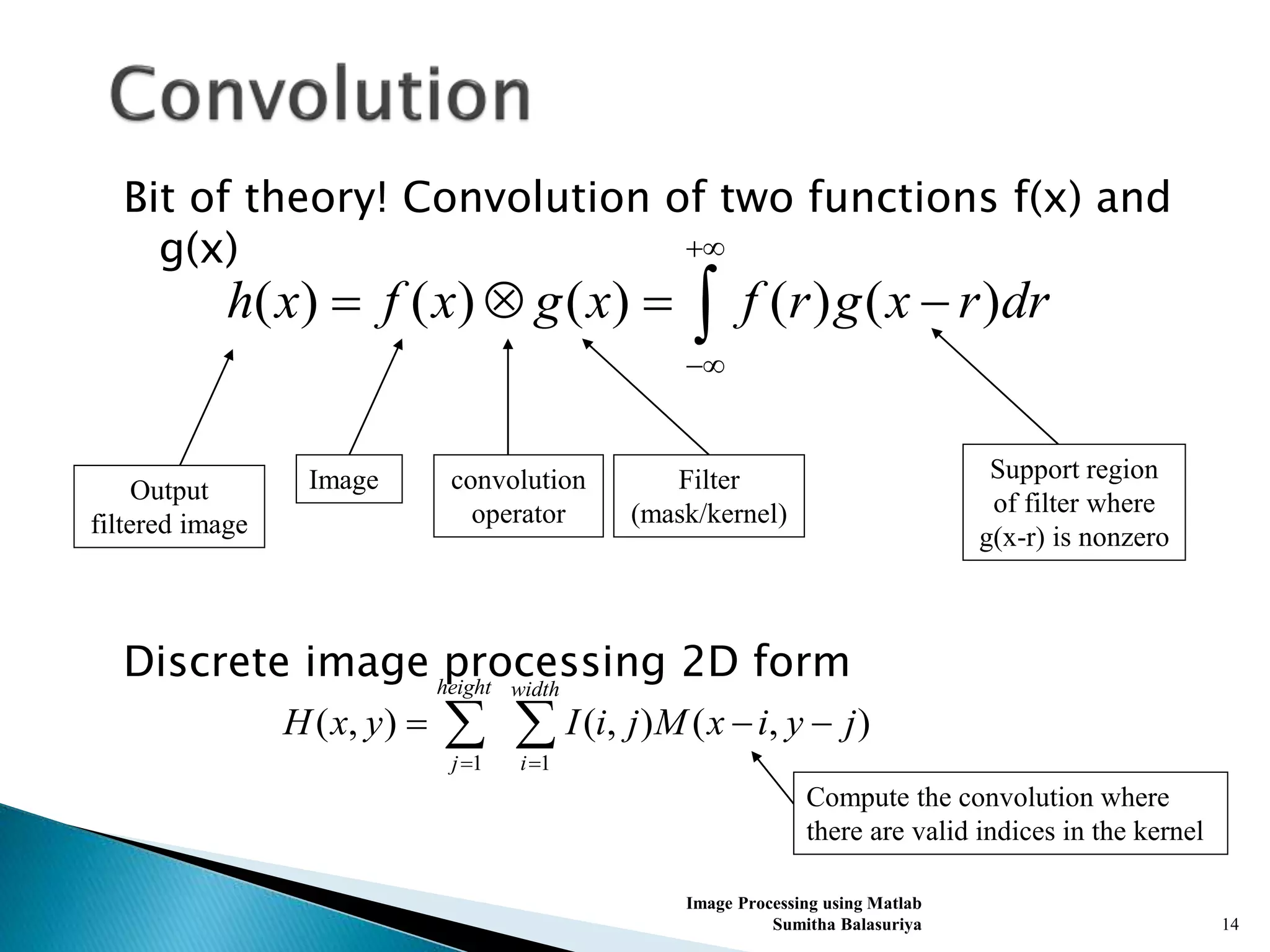 Convolution

Bit of theory! Convolution of two functions f(x) and g(x)

$h(x) = f(x) \otimes g(x) = \int_{-\infty}^{+\infty} f(r)g(x-r)dr$

Output filtered image

Image

convolution operator

Filter (mask/kernel)

Support region of filter where g(x-r) is nonzero

Discrete image processing 2D form

$H(x,y) = \sum_{j=1}^{height} \sum_{i=1}^{width} I(i,j)M(x-i,y-j)$

Compute the convolution where there are valid indices in the kernel

Image Processing using Matlab
Sumitha Balasuriya

14